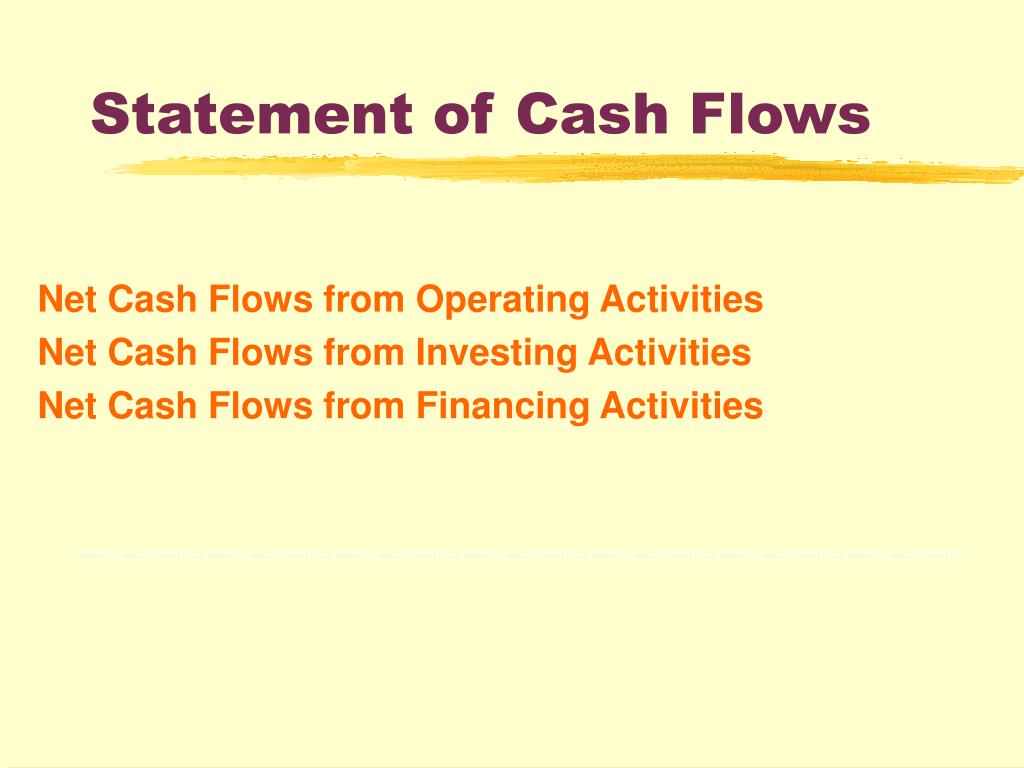 Statement of Cash Flows

Net Cash Flows from Operating Activities
Net Cash Flows from Investing Activities
Net Cash Flows from Financing Activities